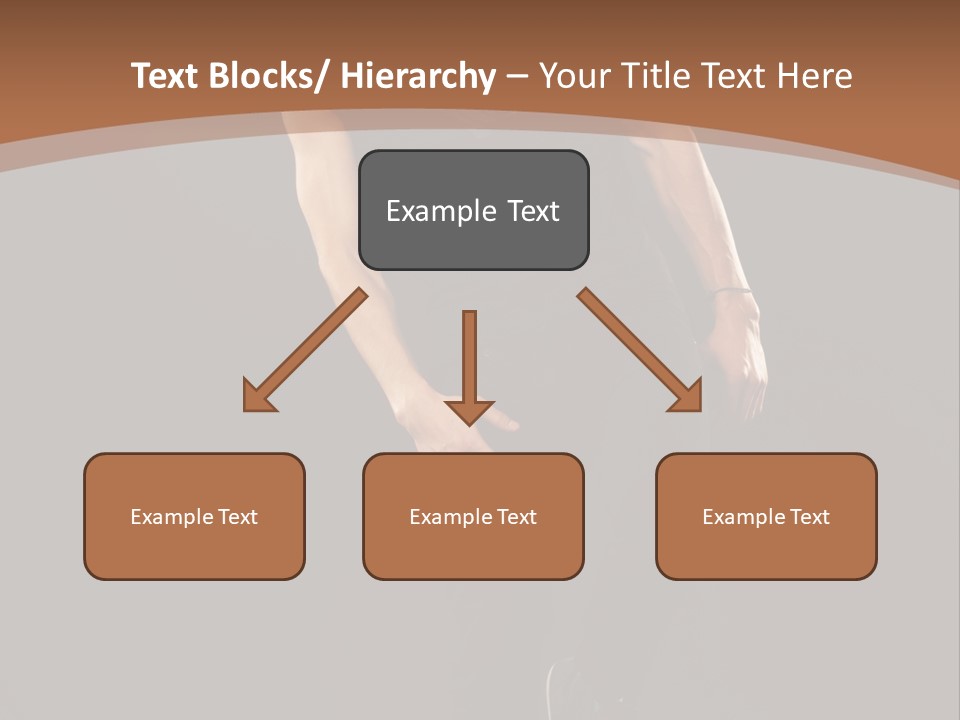 Text Blocks/ Hierarchy – Your Title Text Here

Example Text

Example Text

Example Text

Example Text